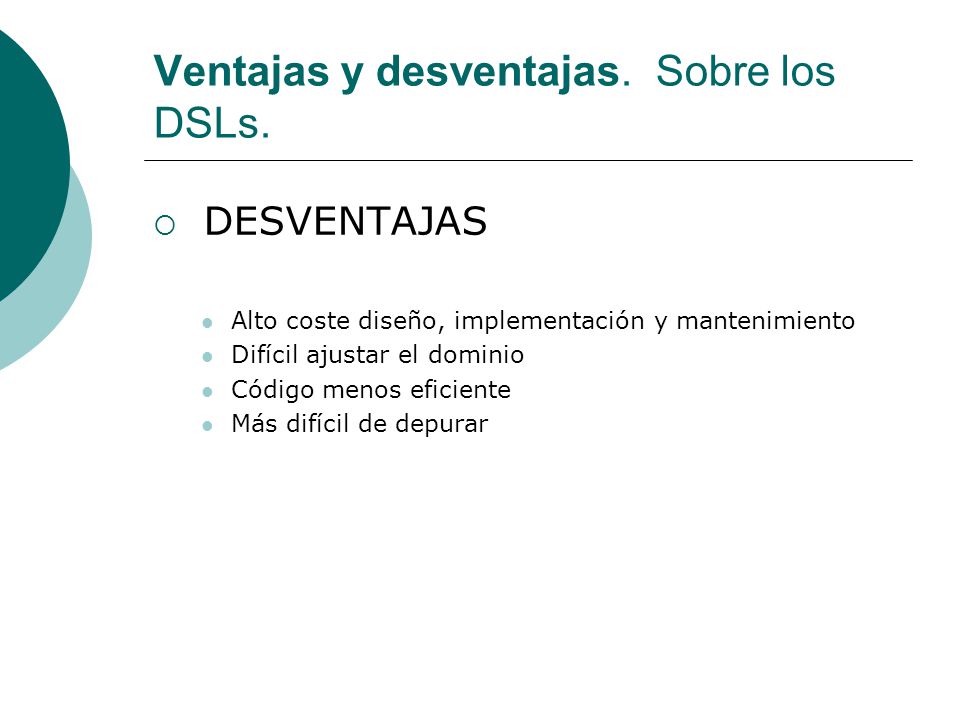 Ventajas y desventajas. Sobre los DSLs.

DESVENTAJAS

Alto coste diseño, implementación y mantenimiento
Difícil ajustar el dominio
Código menos eficiente
Más difícil de depurar